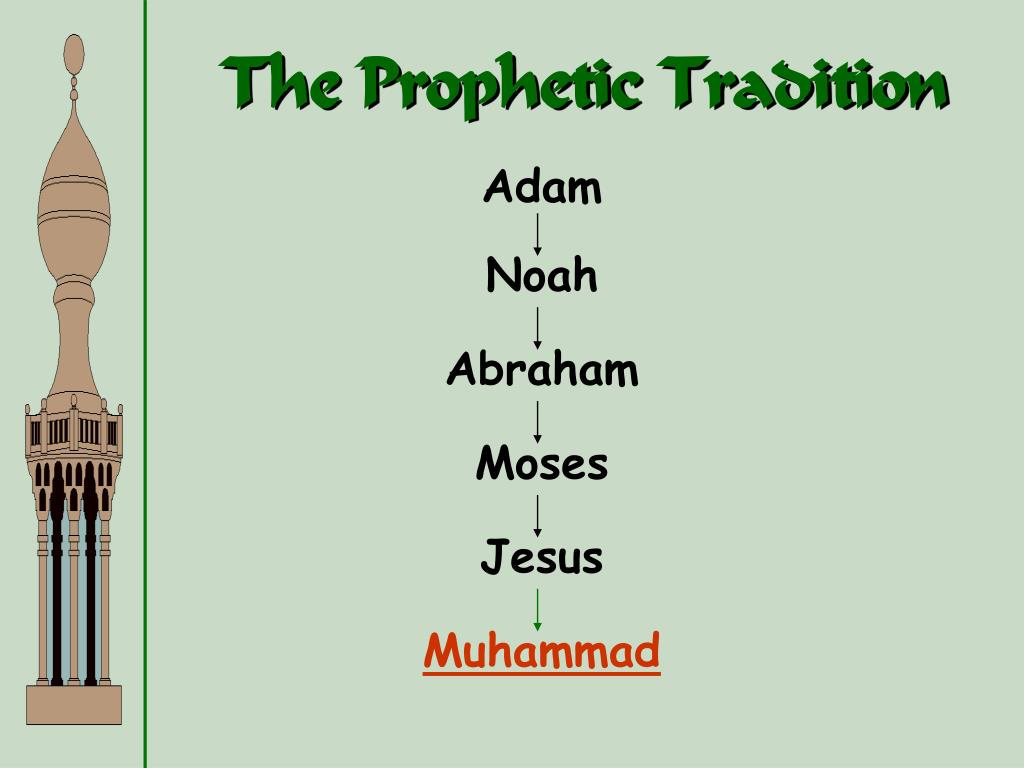 The Prophetic Tradition

Adam

Noah

Abraham

Moses

Jesus

Muhammad